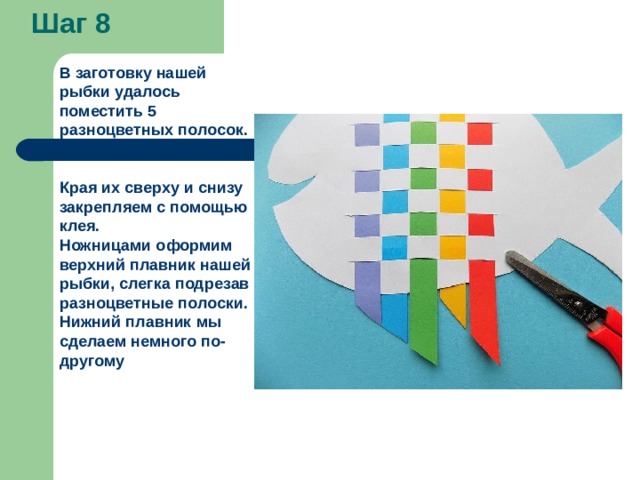 Шаг 8

В заготовку нашей рыбки удалось поместить 5 разноцветных полосок.

Края их сверху и снизу закрепляем с помощью клея.
Ножницами оформим верхний плавник нашей рыбки, слегка подрезав разноцветные полоски.
Нижний плавник мы сделаем немного по-другому